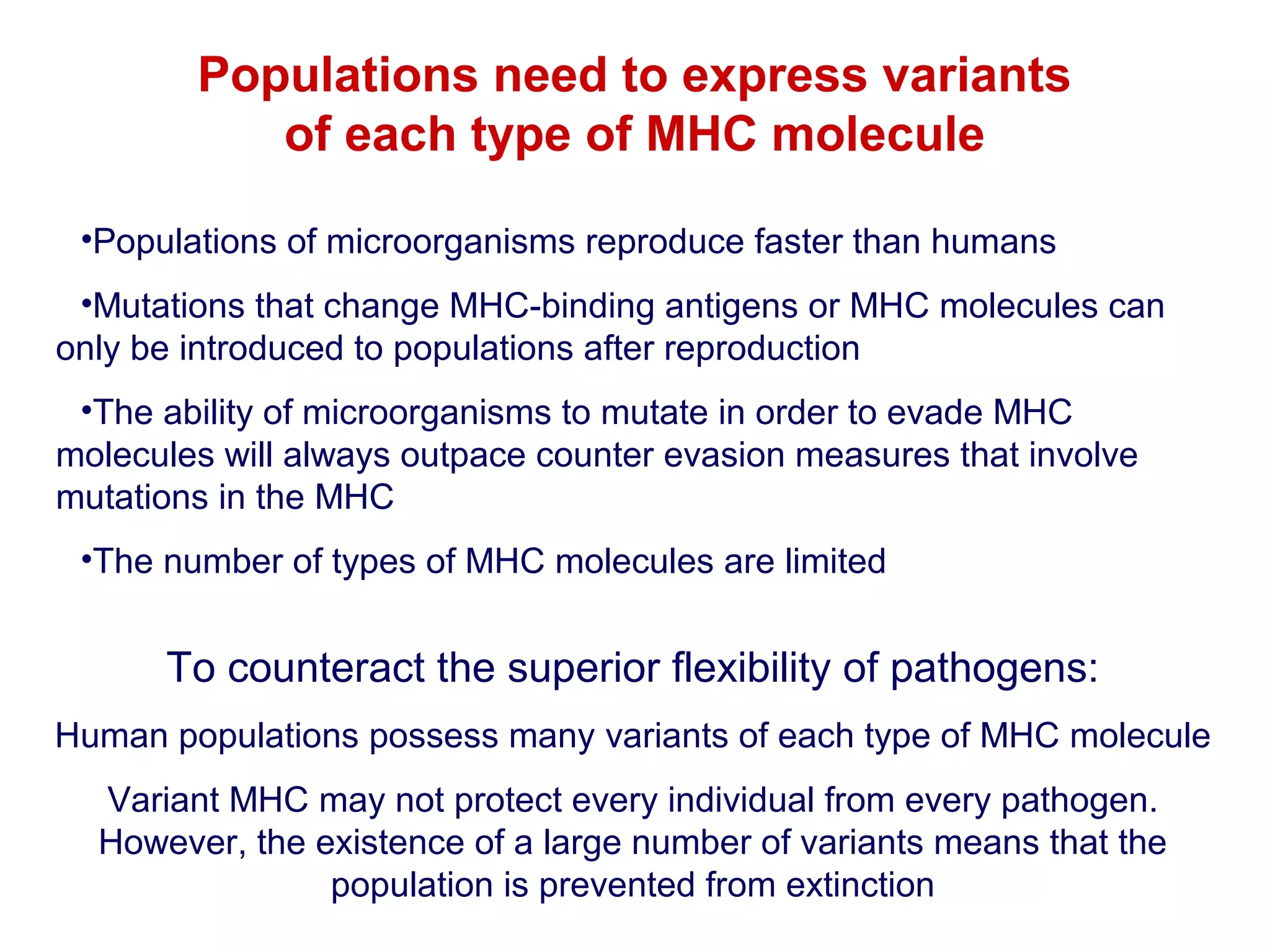 Populations need to express variants of each type of MHC molecule

•Populations of microorganisms reproduce faster than humans

•Mutations that change MHC-binding antigens or MHC molecules can only be introduced to populations after reproduction

•The ability of microorganisms to mutate in order to evade MHC molecules will always outpace counter evasion measures that involve mutations in the MHC

•The number of types of MHC molecules are limited

To counteract the superior flexibility of pathogens:

Human populations possess many variants of each type of MHC molecule

Variant MHC may not protect every individual from every pathogen. However, the existence of a large number of variants means that the population is prevented from extinction